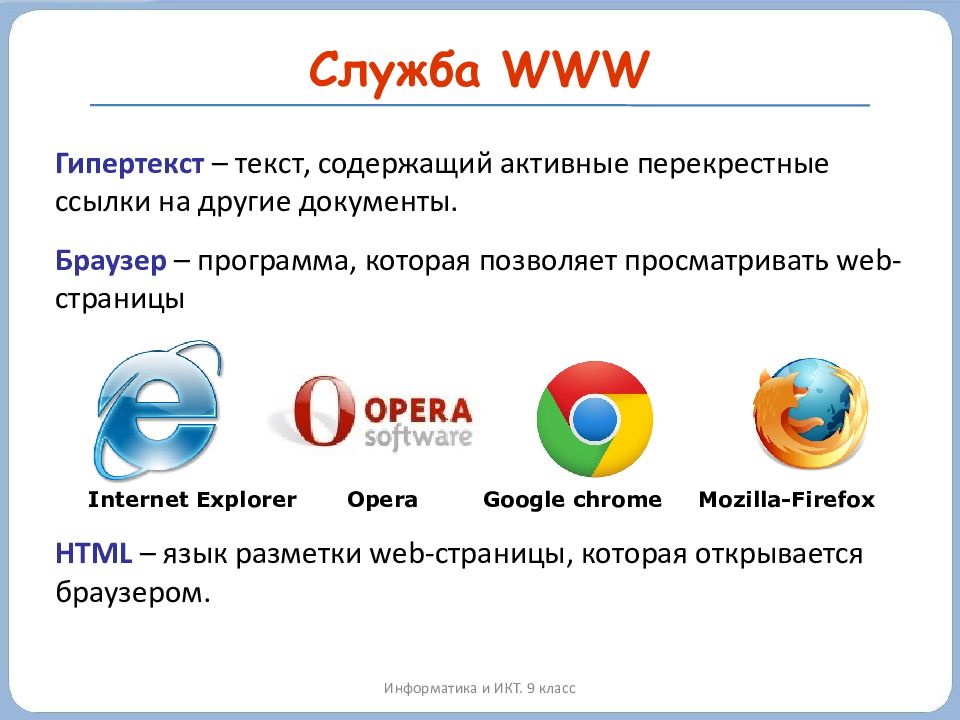 Служба WWW

Гипертекст – текст, содержащий активные перекрестные ссылки на другие документы.

Браузер – программа, которая позволяет просматривать web-страницы

OPERA software

Internet Explorer Opera Google chrome Mozilla-Firefox

HTML – язык разметки web-страницы, которая открывается браузером.

Информатика и ИКТ. 9 класс